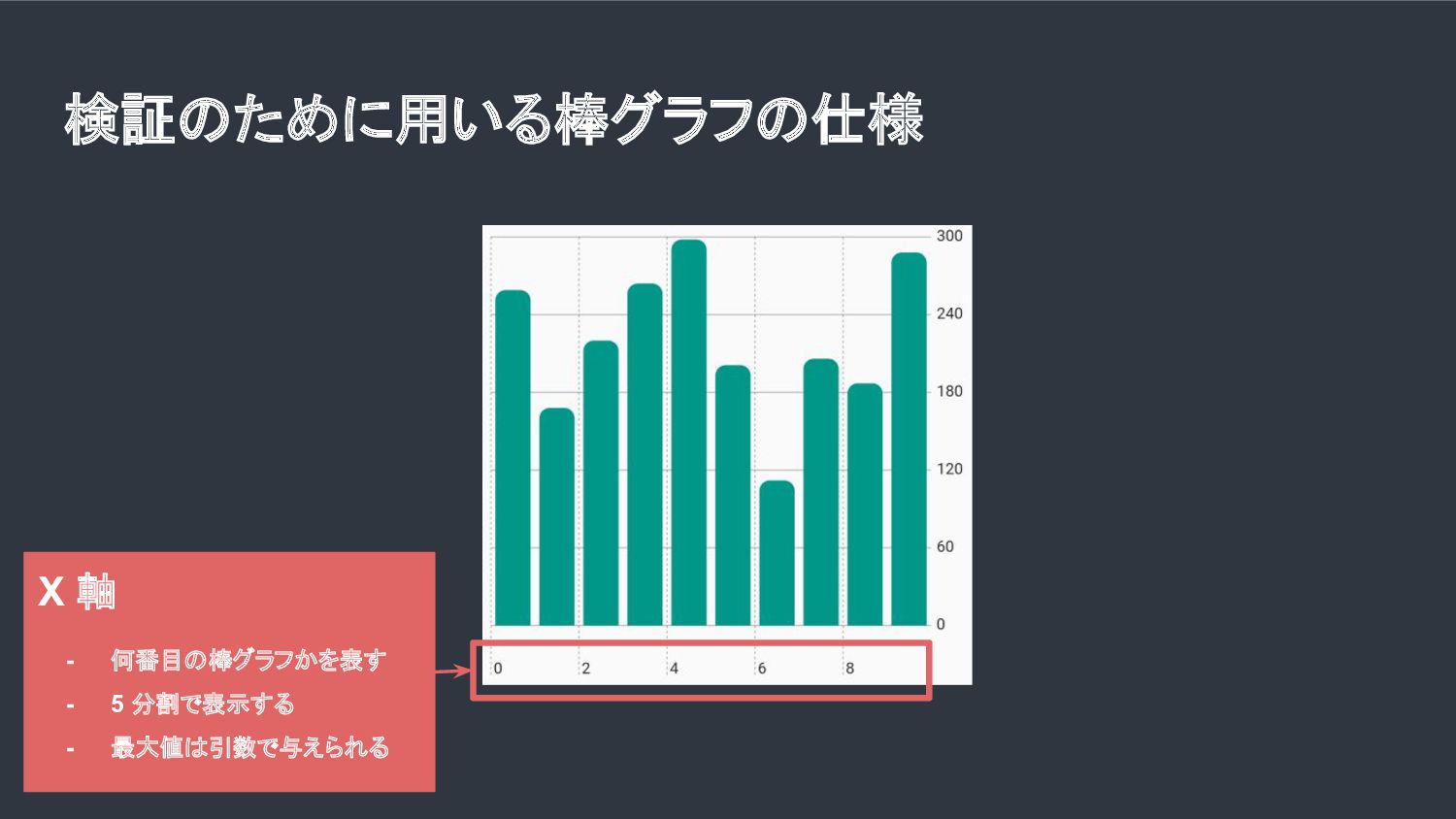 検証のために用いる棒グラフの仕様

300
240
180
120
60
0

0 2 4 6 8

X 軸

- 何番目の棒グラフかを表す
- 5 分割で表示する
- 最大値は引数で与えられる